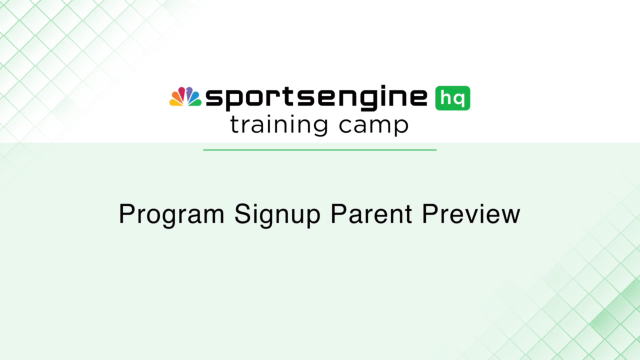 sportsengine hq
training camp

Program Signup Parent Preview